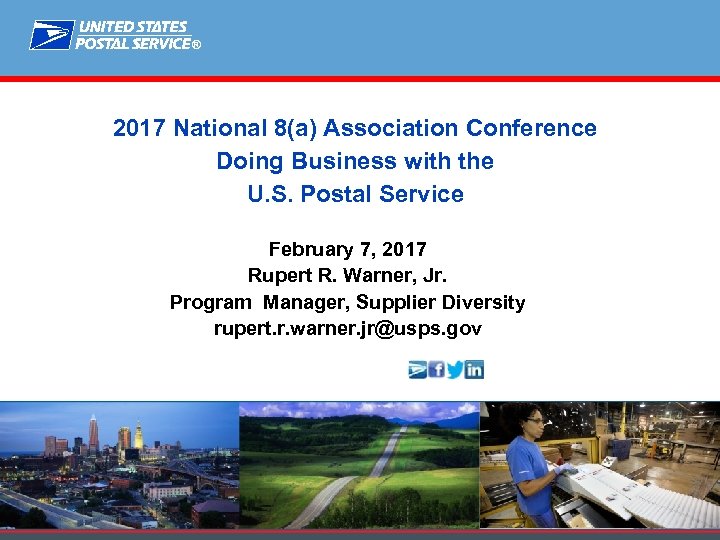 UNITED STATES POSTAL SERVICE®

2017 National 8(a) Association Conference
Doing Business with the
U.S. Postal Service

February 7, 2017
Rupert R. Warner, Jr.
Program Manager, Supplier Diversity
rupert.r.warner.jr@usps.gov